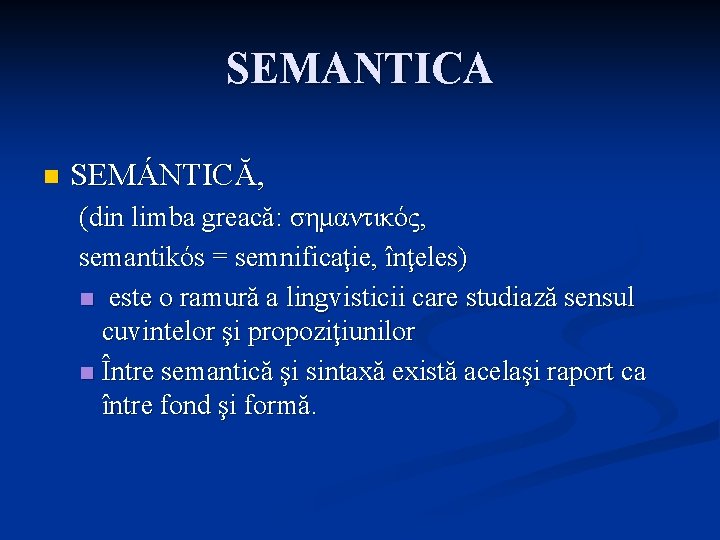 SEMANTICA

SEMÁNTICĂ,

(din limba greacă: σημαντικός,

semantikós = semnificaţie, înţeles)

este o ramură a lingvisticii care studiază sensul cuvintelor şi propoziţiunilor

Între semantică şi sintaxă există acelaşi raport ca între fond şi formă.